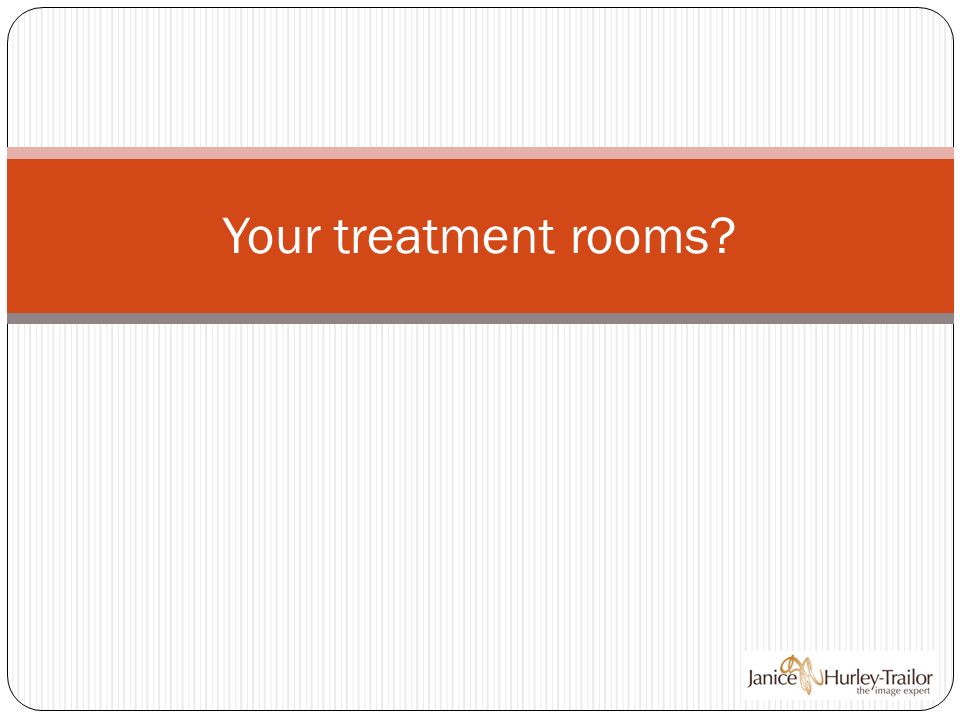 Your treatment rooms?

Janice Hurley-Trailor
the image expert